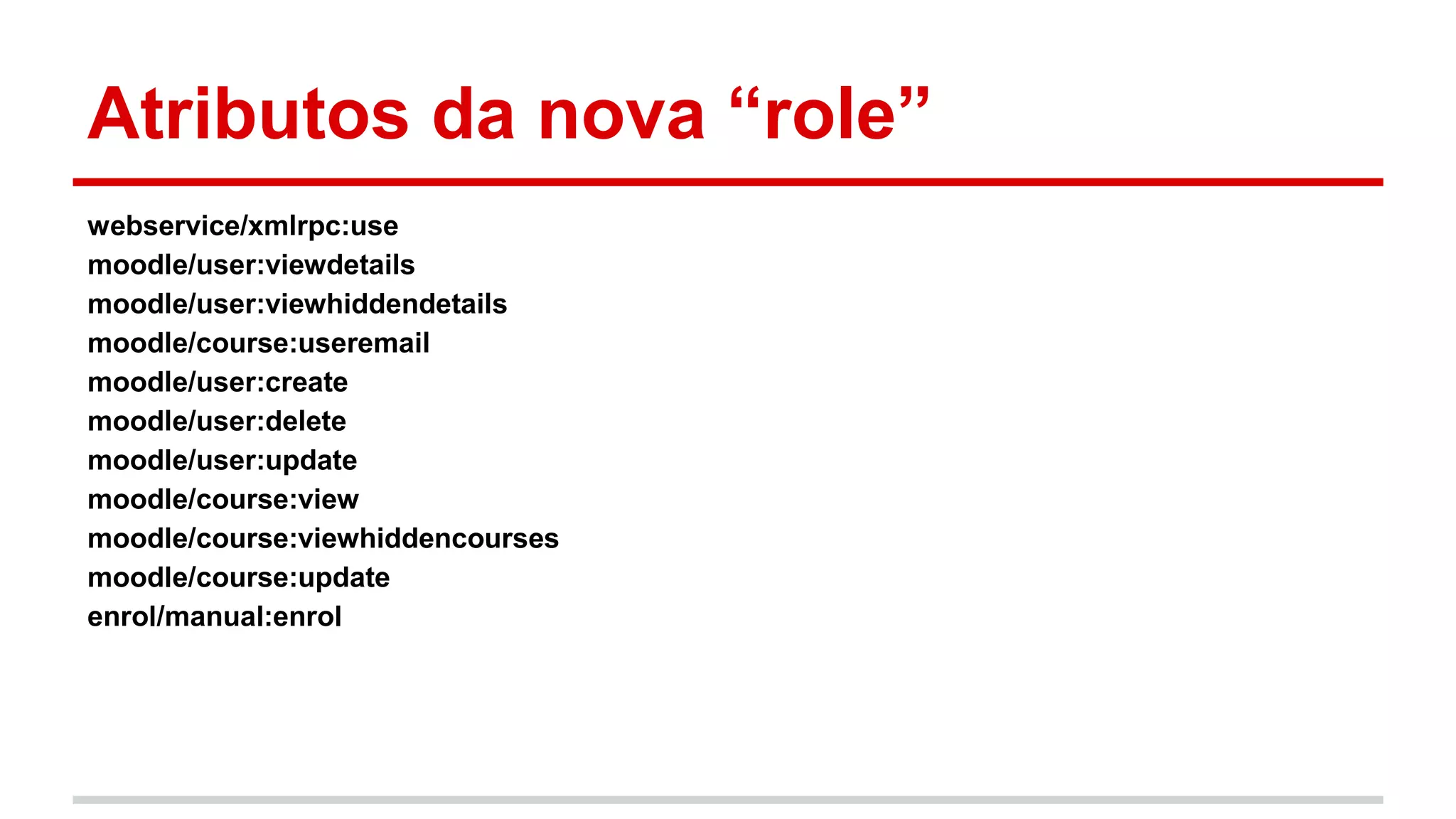 Atributos da nova “role”

webservice/xmlrpc:use
moodle/user:viewdetails
moodle/user:viewhiddendetails
moodle/course:useremail
moodle/user:create
moodle/user:delete
moodle/user:update
moodle/course:view
moodle/course:viewhiddencourses
moodle/course:update
enrol/manual:enrol